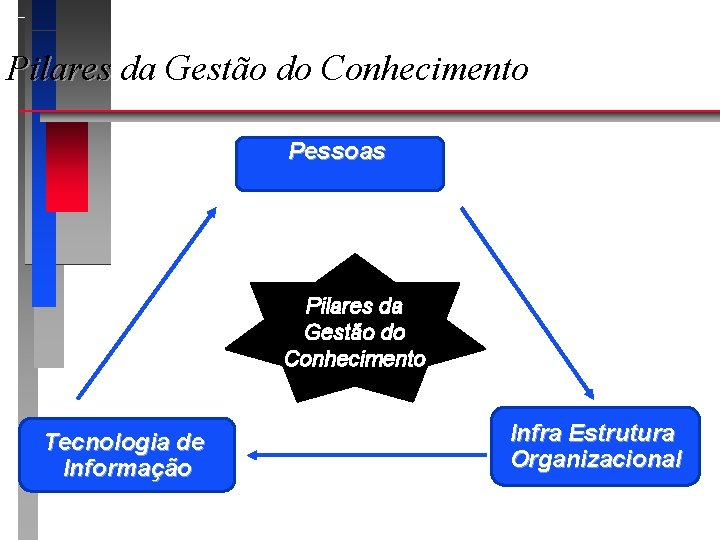 Pilares da Gestão do Conhecimento

Pessoas

Pilares da Gestão do Conhecimento

Tecnologia de Informação

Infra Estrutura Organizacional